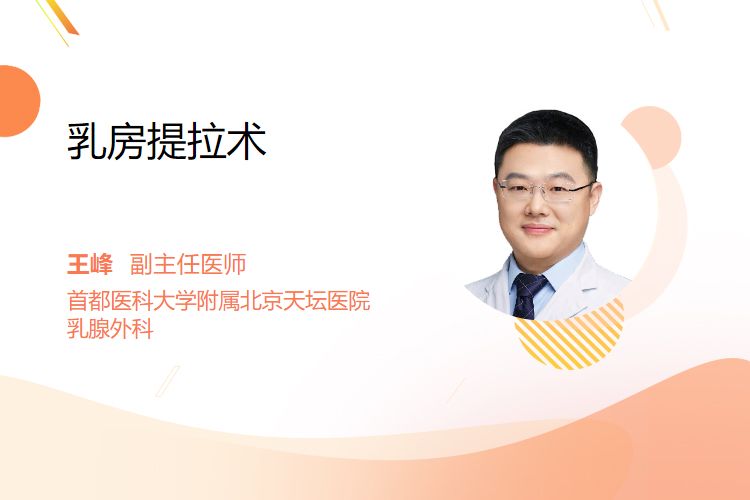 乳房提拉术

王峰 副主任医师
首都医科大学附属北京天坛医院
乳腺外科